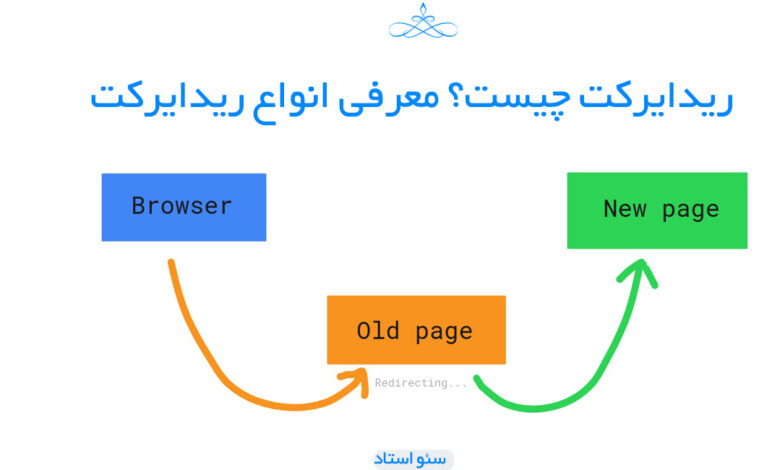 ریدایرکت چیست؟ معرفی انواع ریدایرکت

Browser

New page

Old page

Redirecting...

سئو استاد